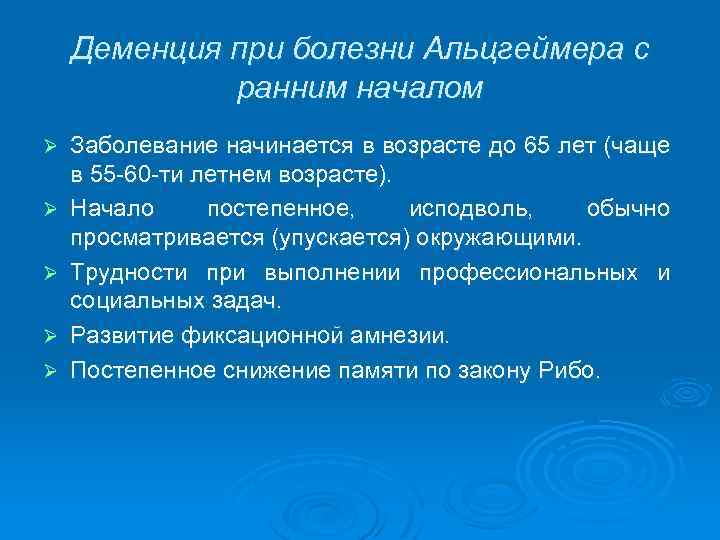 Деменция при болезни Альцгеймера с ранним началом

➢ Заболевание начинается в возрасте до 65 лет (чаще в 55-60-ти летнем возрасте).

➢ Начало постепенное, исподволь, обычно просматривается (упускается) окружающими.

➢ Трудности при выполнении профессиональных и социальных задач.

➢ Развитие фиксационной амнезии.

➢ Постепенное снижение памяти по закону Рибо.